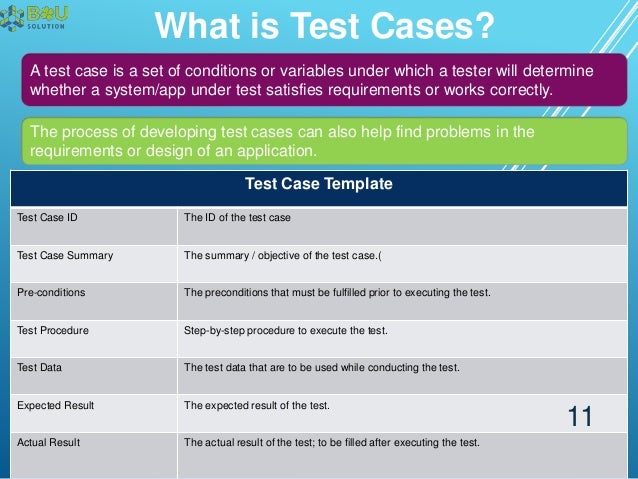 B&U SOLUTION

What is Test Cases?

A test case is a set of conditions or variables under which a tester will determine whether a system/app under test satisfies requirements or works correctly.

The process of developing test cases can also help find problems in the requirements or design of an application.

| Test Case Template | |
|---|---|
| Test Case ID | The ID of the test case |
| Test Case Summary | The summary / objective of the test case.( |
| Pre-conditions | The preconditions that must be fulfilled prior to executing the test. |
| Test Procedure | Step-by-step procedure to execute the test. |
| Test Data | The test data that are to be used while conducting the test. |
| Expected Result | The expected result of the test. |
| Actual Result | The actual result of the test; to be filled after executing the test. |

11